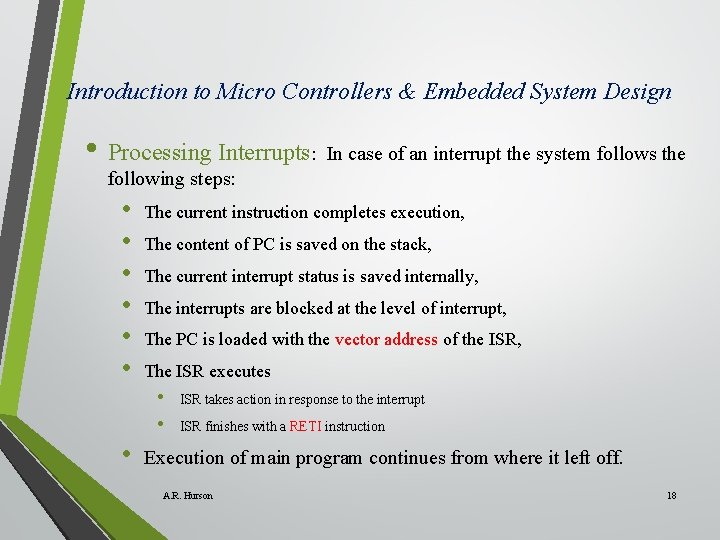 Introduction to Micro Controllers & Embedded System Design

• Processing Interrupts: In case of an interrupt the system follows the following steps:

• The current instruction completes execution,
• The content of PC is saved on the stack,
• The current interrupt status is saved internally,
• The interrupts are blocked at the level of interrupt,
• The PC is loaded with the vector address of the ISR,
• The ISR executes
  • ISR takes action in response to the interrupt
  • ISR finishes with a RETI instruction
• Execution of main program continues from where it left off.

A.R. Hurson

18